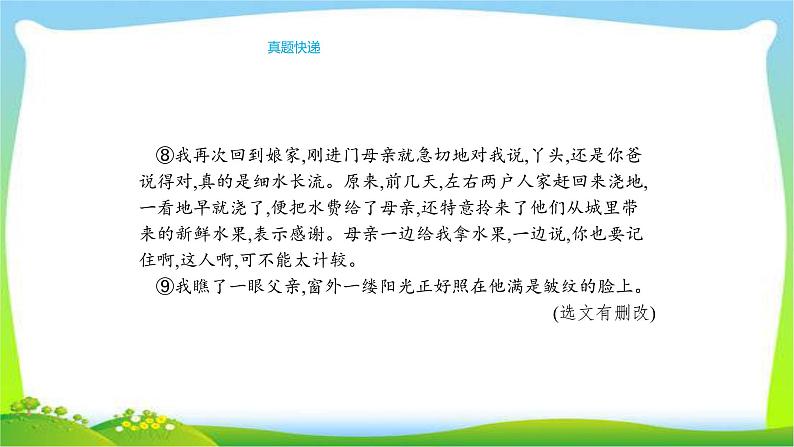 真题快递

⑧我再次回到娘家,刚进门母亲就急切地对我说,丫头,还是你爸说得对,真的是细水长流。原来,前几天,左右两户人家赶回来浇地,一看地早就浇了,便把水费给了母亲,还特意拎来了他们从城里带来的新鲜水果,表示感谢。母亲一边给我拿水果,一边说,你也要记住啊,这人啊,可不能太计较。

⑨我瞧了一眼父亲,窗外一缕阳光正好照在他满是皱纹的脸上。

(选文有删改)